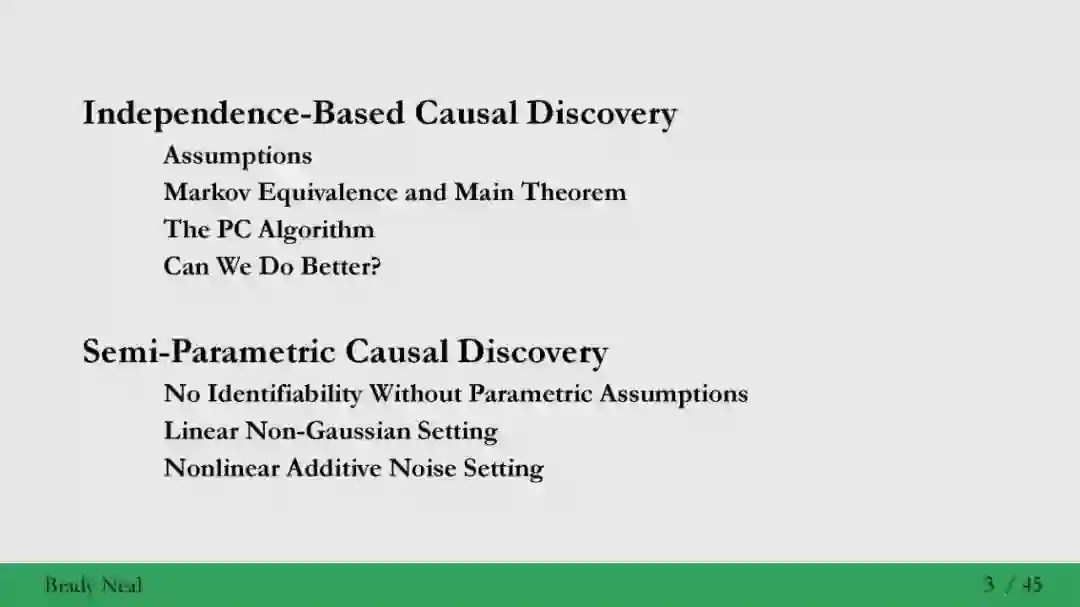 Independence-Based Causal Discovery

Assumptions

Markov Equivalence and Main Theorem

The PC Algorithm

Can We Do Better?

Semi-Parametric Causal Discovery

No Identifiability Without Parametric Assumptions

Linear Non-Gaussian Setting

Nonlinear Additive Noise Setting

Brady Neal

3 / 45